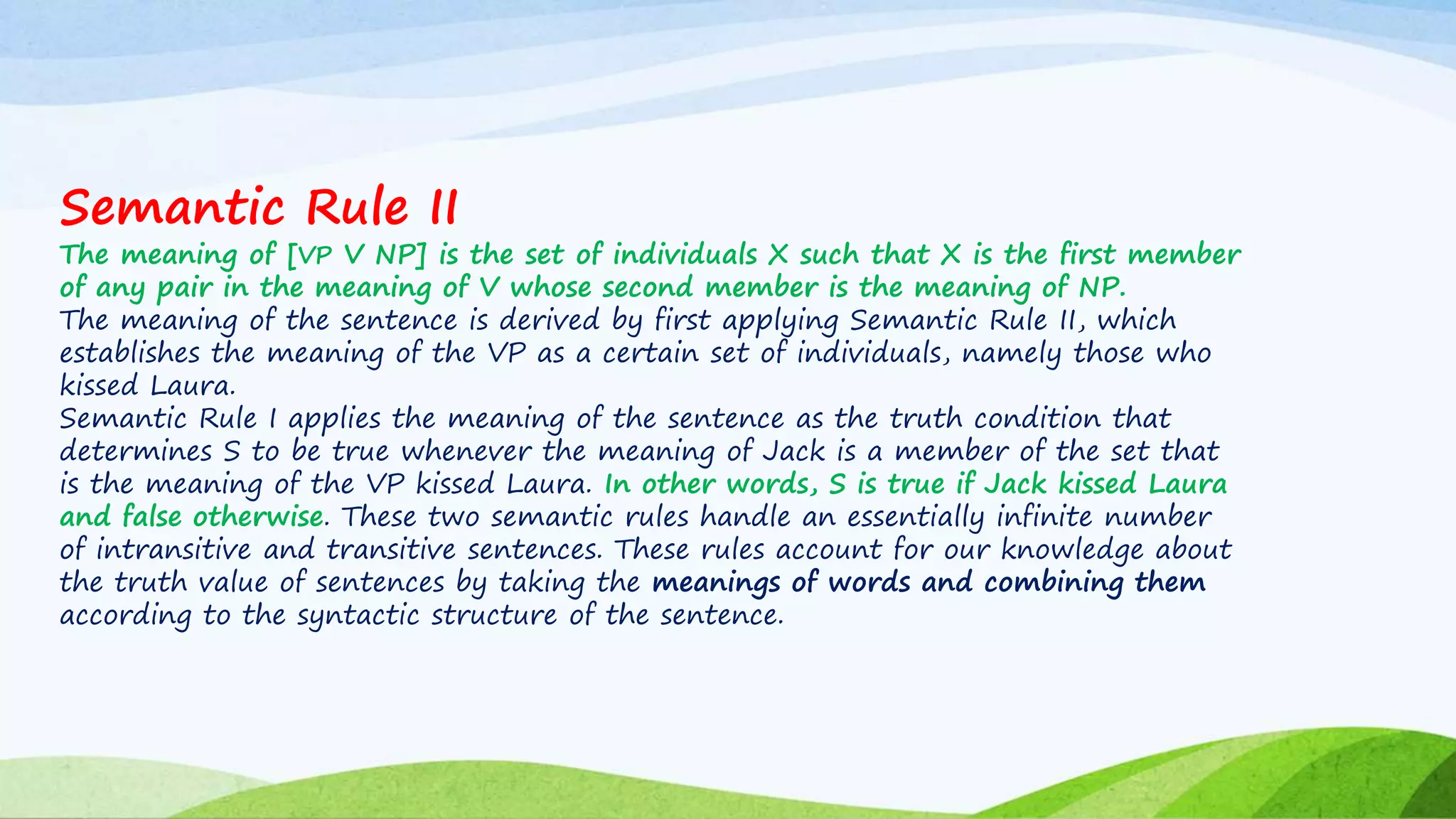 Semantic Rule II

The meaning of [VP V NP] is the set of individuals X such that X is the first member of any pair in the meaning of V whose second member is the meaning of NP.

The meaning of the sentence is derived by first applying Semantic Rule II, which establishes the meaning of the VP as a certain set of individuals, namely those who kissed Laura.

Semantic Rule I applies the meaning of the sentence as the truth condition that determines S to be true whenever the meaning of Jack is a member of the set that is the meaning of the VP kissed Laura. In other words, S is true if Jack kissed Laura and false otherwise. These two semantic rules handle an essentially infinite number of intransitive and transitive sentences. These rules account for our knowledge about the truth value of sentences by taking the meanings of words and combining them according to the syntactic structure of the sentence.